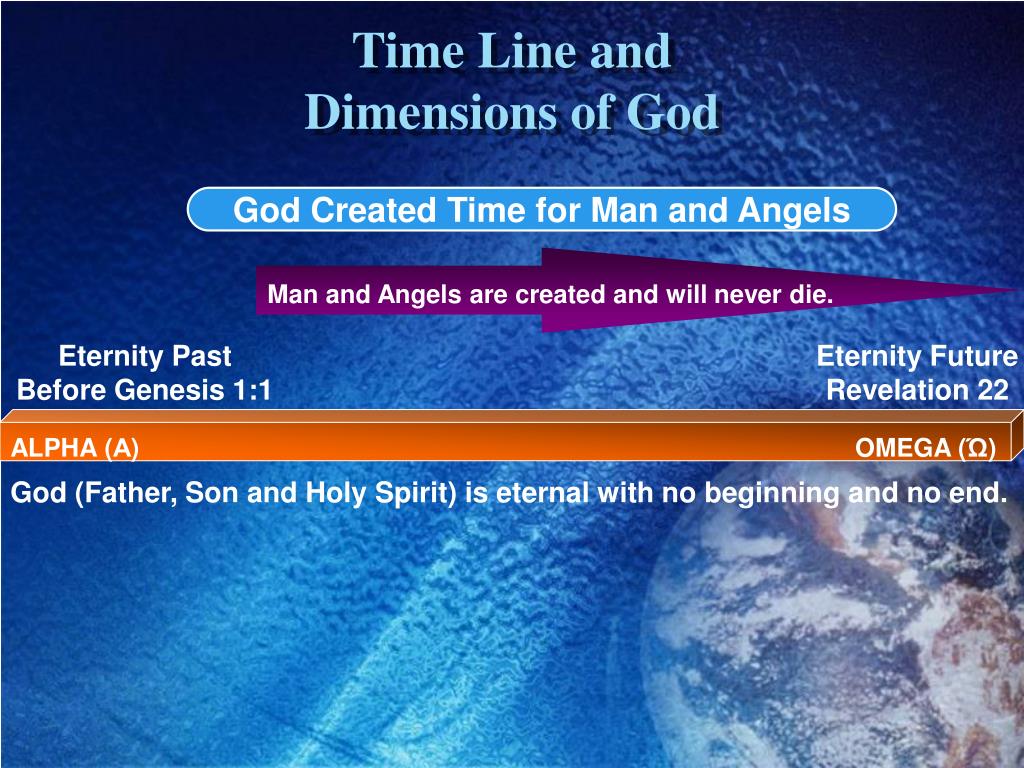 Time Line and Dimensions of God

God Created Time for Man and Angels

Man and Angels are created and will never die.

Eternity Past
Before Genesis 1:1

Eternity Future
Revelation 22

ALPHA (A)

OMEGA (Ώ)

God (Father, Son and Holy Spirit) is eternal with no beginning and no end.